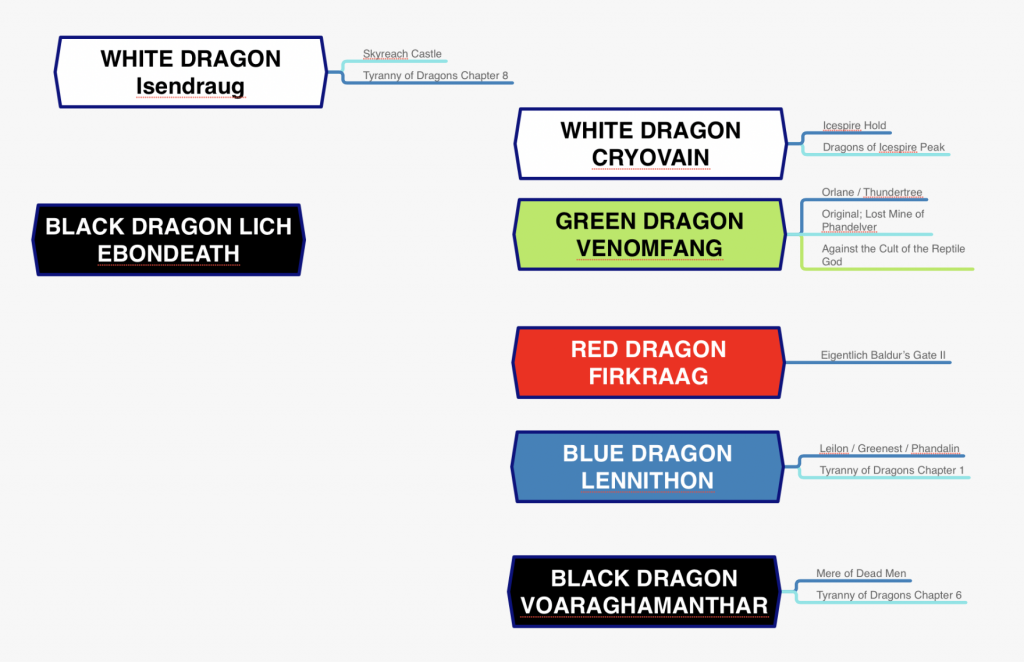 WHITE DRAGON
Isendraug

Skyreach Castle
Tyranny of Dragons Chapter 8

WHITE DRAGON
CRYOVAIN

Icespire Hold
Dragons of Icespire Peak

BLACK DRAGON LICH
EBONDEATH

GREEN DRAGON
VENOMFANG

Orlane / Thundertree
Original; Lost Mine of Phandelver
Against the Cult of the Reptile God

RED DRAGON
FIRKRAAG

Eigentlich Baldur's Gate II

BLUE DRAGON
LENNITHON

Leilon / Greenest / Phandalin
Tyranny of Dragons Chapter 1

BLACK DRAGON
VOARAGHAMANTHAR

Mere of Dead Men
Tyranny of Dragons Chapter 6